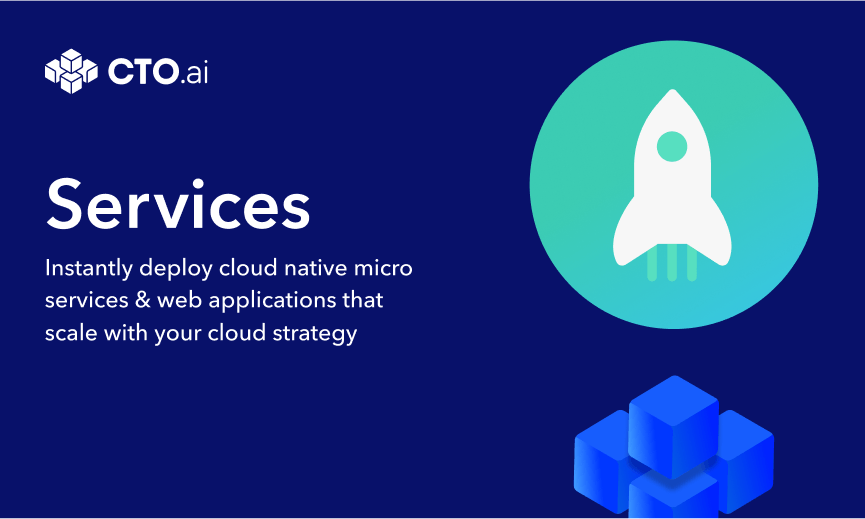 CTO.ai

Services

Instantly deploy cloud native micro services & web applications that scale with your cloud strategy